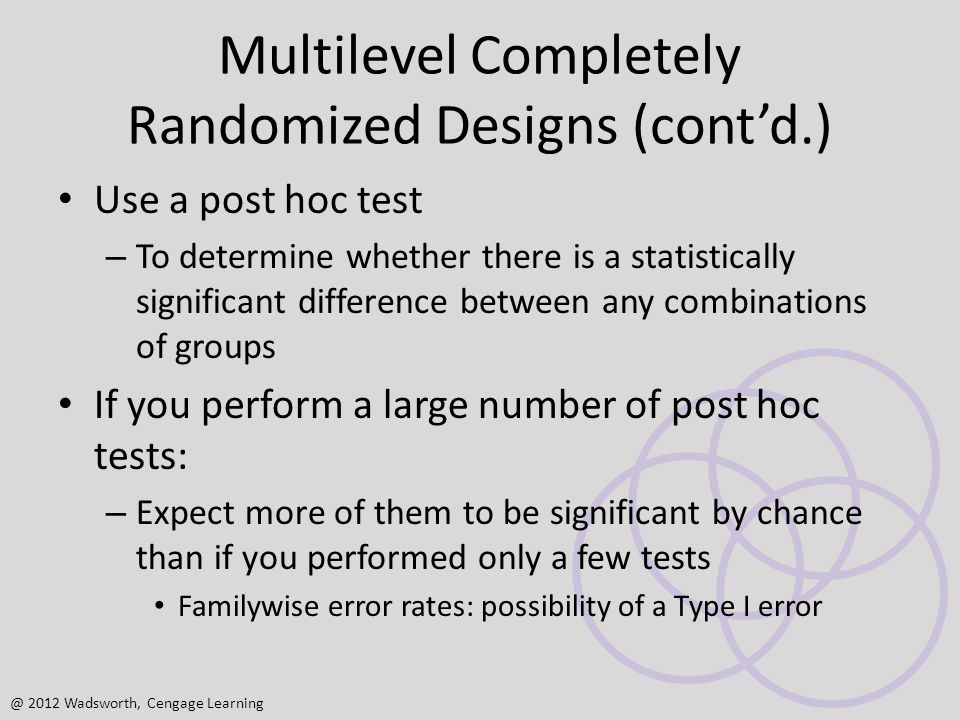 Multilevel Completely Randomized Designs (cont'd.)

• Use a post hoc test

– To determine whether there is a statistically significant difference between any combinations of groups

• If you perform a large number of post hoc tests:

– Expect more of them to be significant by chance than if you performed only a few tests

• Familywise error rates: possibility of a Type I error

@ 2012 Wadsworth, Cengage Learning